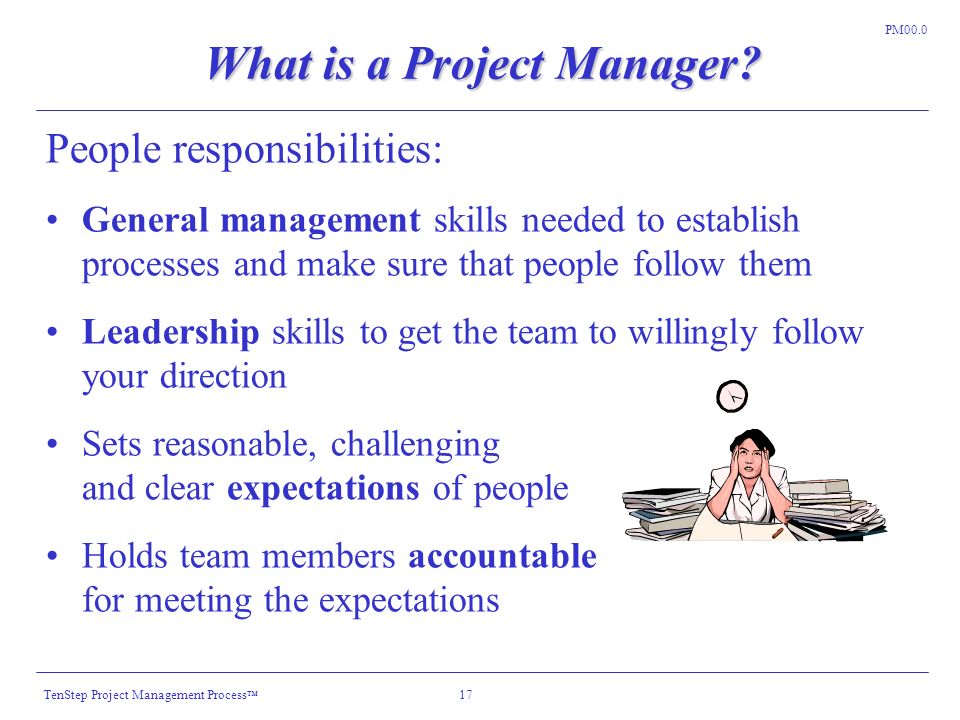 PM00.0

What is a Project Manager?

People responsibilities:

• General management skills needed to establish processes and make sure that people follow them

• Leadership skills to get the team to willingly follow your direction

• Sets reasonable, challenging and clear expectations of people

• Holds team members accountable for meeting the expectations

TenStep Project Management Process™

17